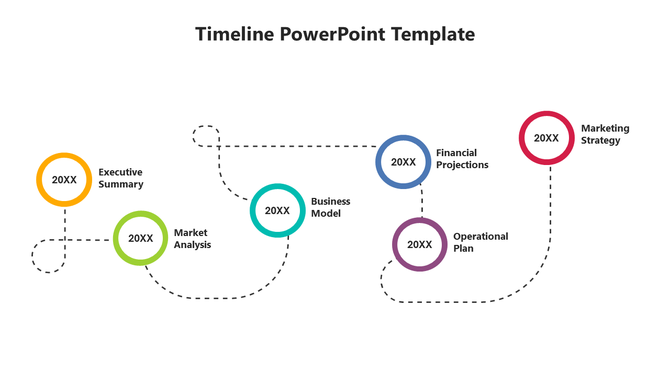 Timeline PowerPoint Template

20XX
Executive Summary

20XX
Market Analysis

20XX
Business Model

20XX
Financial Projections

20XX
Operational Plan

20XX
Marketing Strategy